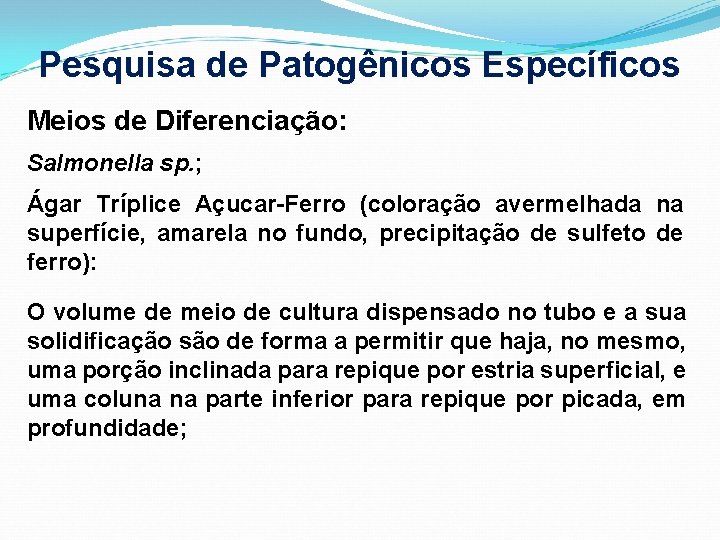 Pesquisa de Patogênicos Específicos

Meios de Diferenciação:

Salmonella sp.;

Ágar Tríplice Açucar-Ferro (coloração avermelhada na superfície, amarela no fundo, precipitação de sulfeto de ferro):

O volume de meio de cultura dispensado no tubo e a sua solidificação são de forma a permitir que haja, no mesmo, uma porção inclinada para repique por estria superficial, e uma coluna na parte inferior para repique por picada, em profundidade;